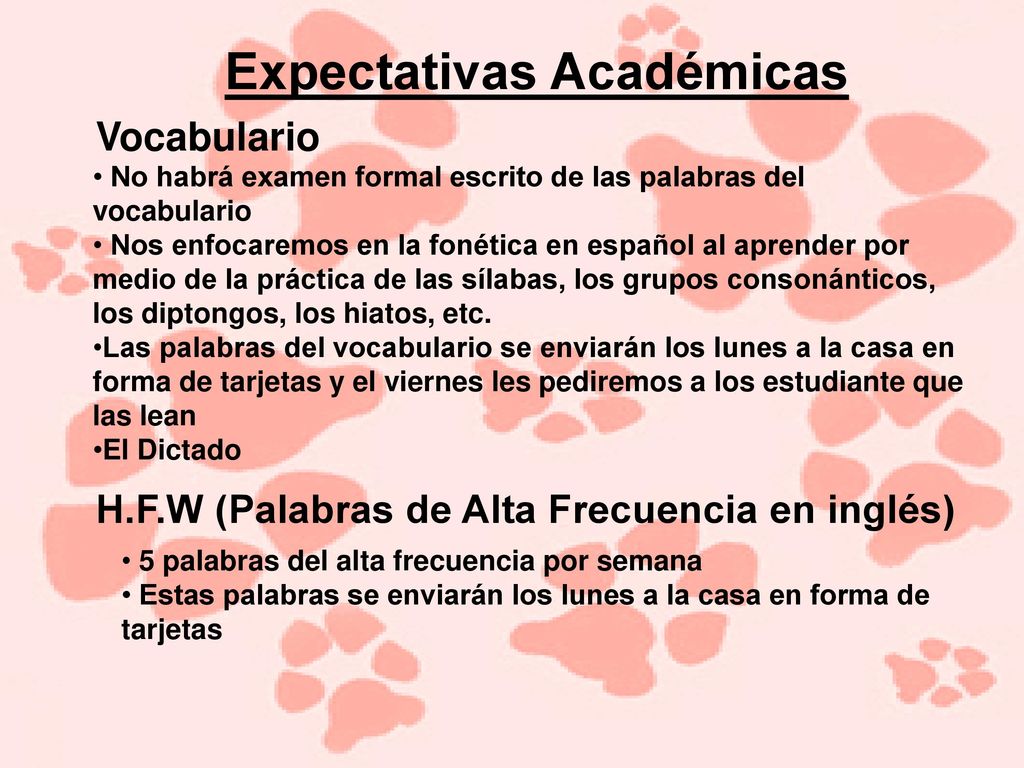 Expectativas Académicas

Vocabulario

• No habrá examen formal escrito de las palabras del vocabulario
• Nos enfocaremos en la fonética en español al aprender por medio de la práctica de las sílabas, los grupos consonánticos, los diptongos, los hiatos, etc.
•Las palabras del vocabulario se enviarán los lunes a la casa en forma de tarjetas y el viernes les pediremos a los estudiante que las lean
•El Dictado

H.F.W (Palabras de Alta Frecuencia en inglés)

• 5 palabras del alta frecuencia por semana
• Estas palabras se enviarán los lunes a la casa en forma de tarjetas